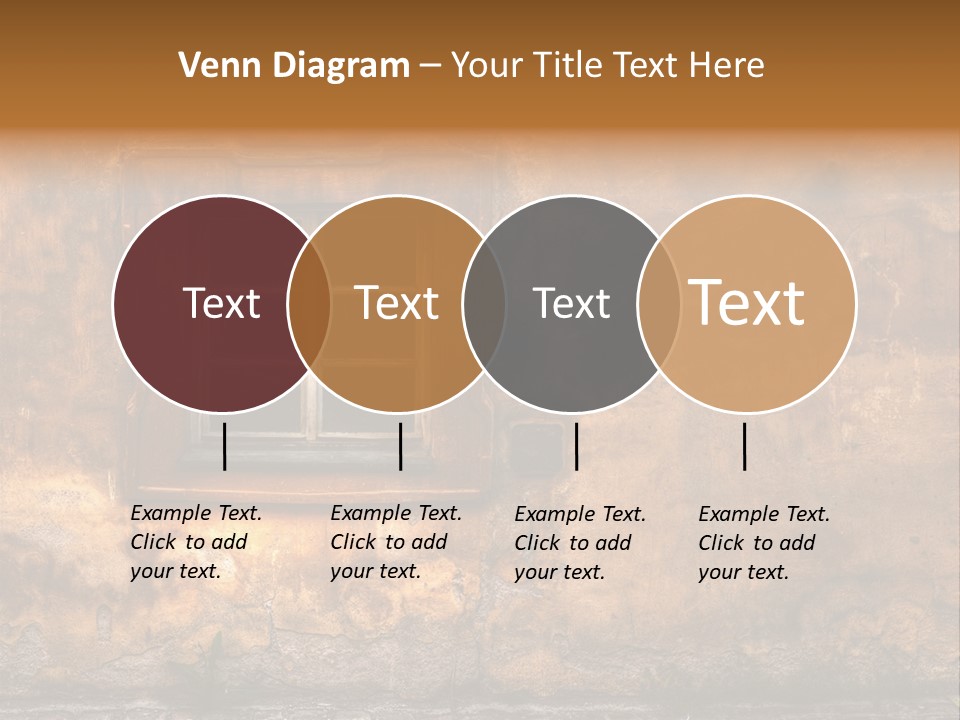 Venn Diagram – Your Title Text Here

Text

Text

Text

Text

Example Text. Click to add your text.

Example Text. Click to add your text.

Example Text. Click to add your text.

Example Text. Click to add your text.